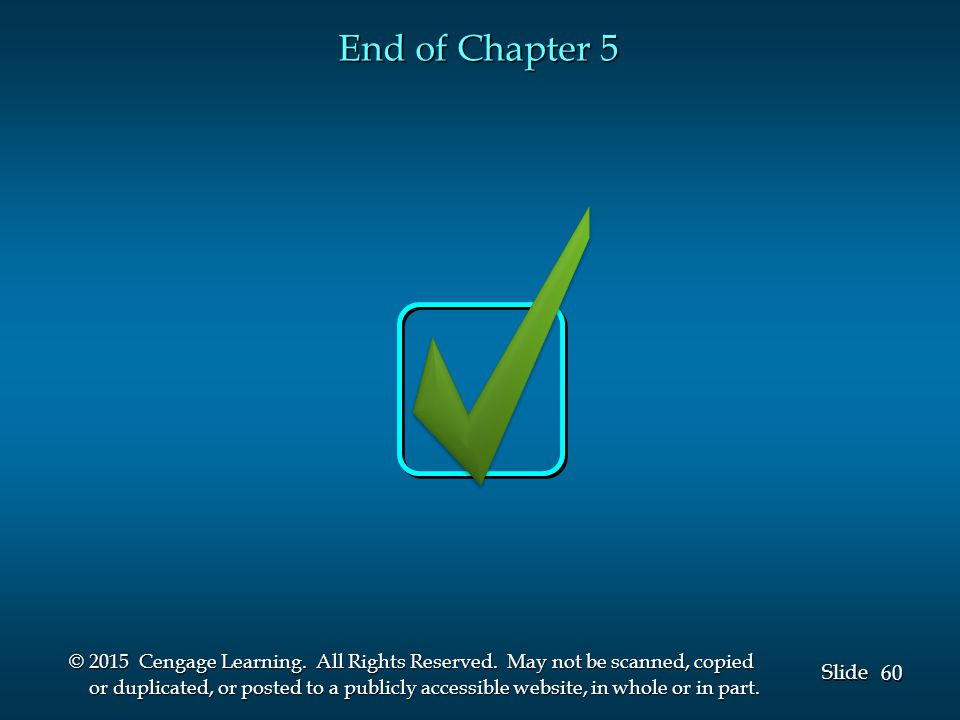 End of Chapter 5

© 2015 Cengage Learning. All Rights Reserved. May not be scanned, copied or duplicated, or posted to a publicly accessible website, in whole or in part.

Slide 60